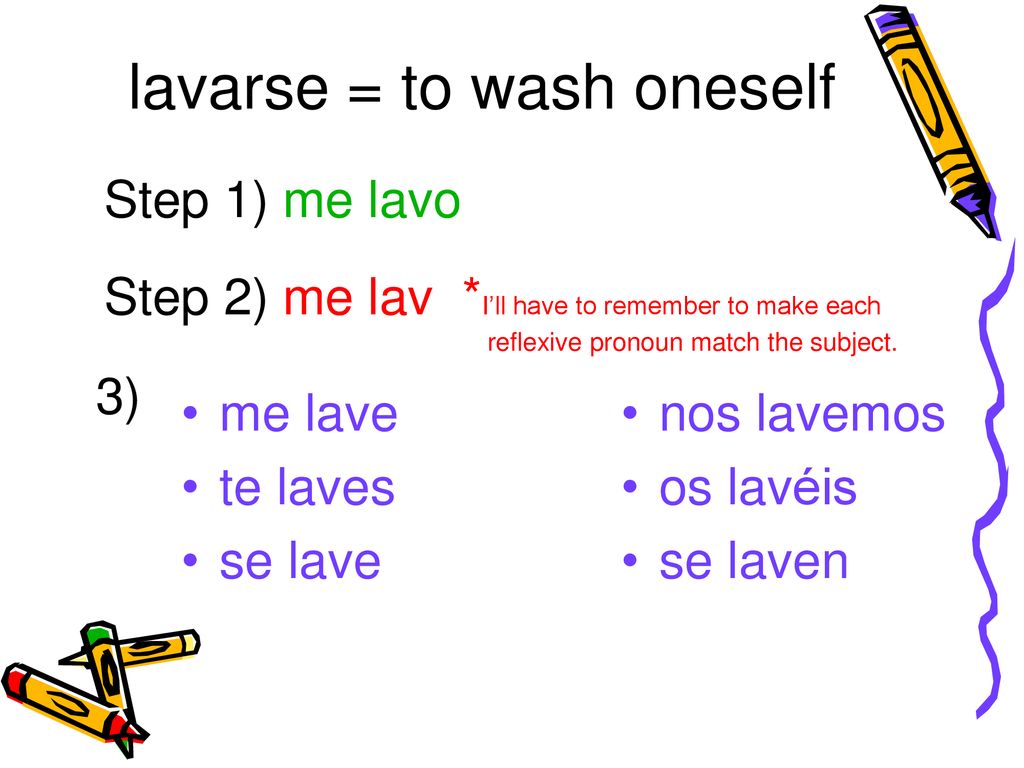 lavarse = to wash oneself

Step 1) me lavo

Step 2) me lav *I'll have to remember to make each reflexive pronoun match the subject.

3)

• me lave
• te laves
• se lave

• nos lavemos
• os lavéis
• se laven